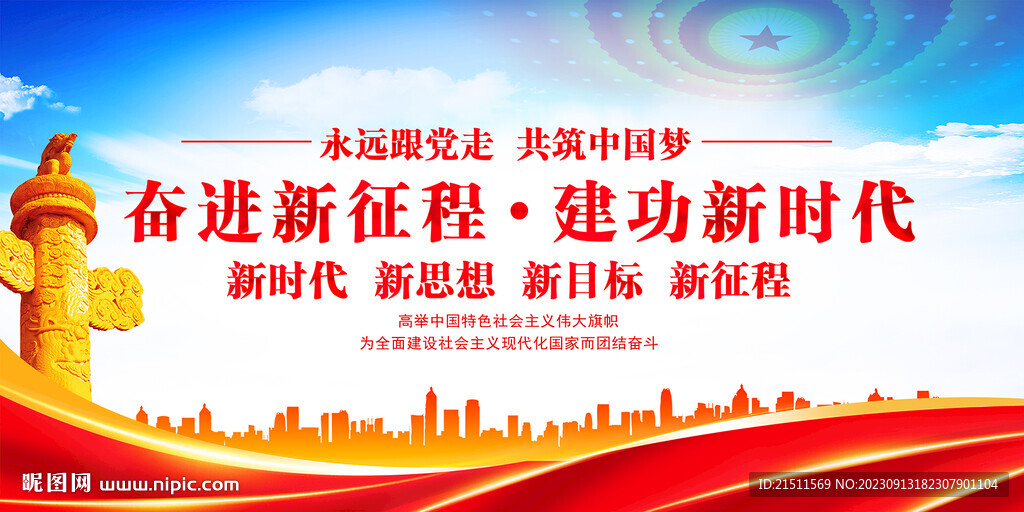 永远跟党走 共筑中国梦

奋进新征程·建功新时代

新时代 新思想 新目标 新征程

高举中国特色社会主义伟大旗帜
为全面建设社会主义现代化国家而团结奋斗

昵图网 www.nipic.com

ID:21511569 NO:20230913182307901104